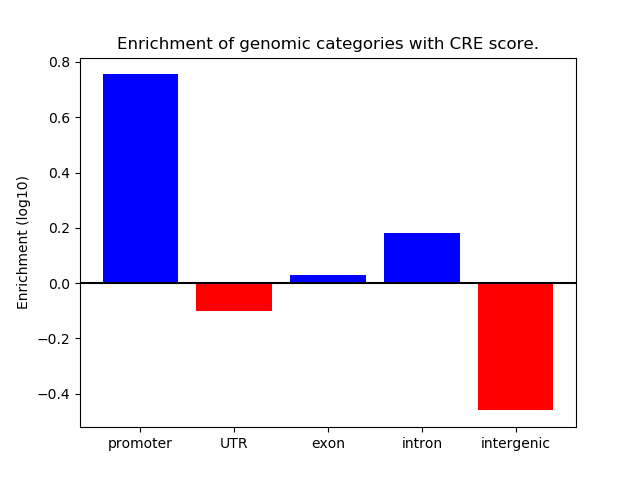 Enrichment of genomic categories with CRE score.

Enrichment (log10)

0.8
0.6
0.4
0.2
0.0
−0.2
−0.4

promoter
UTR
exon
intron
intergenic